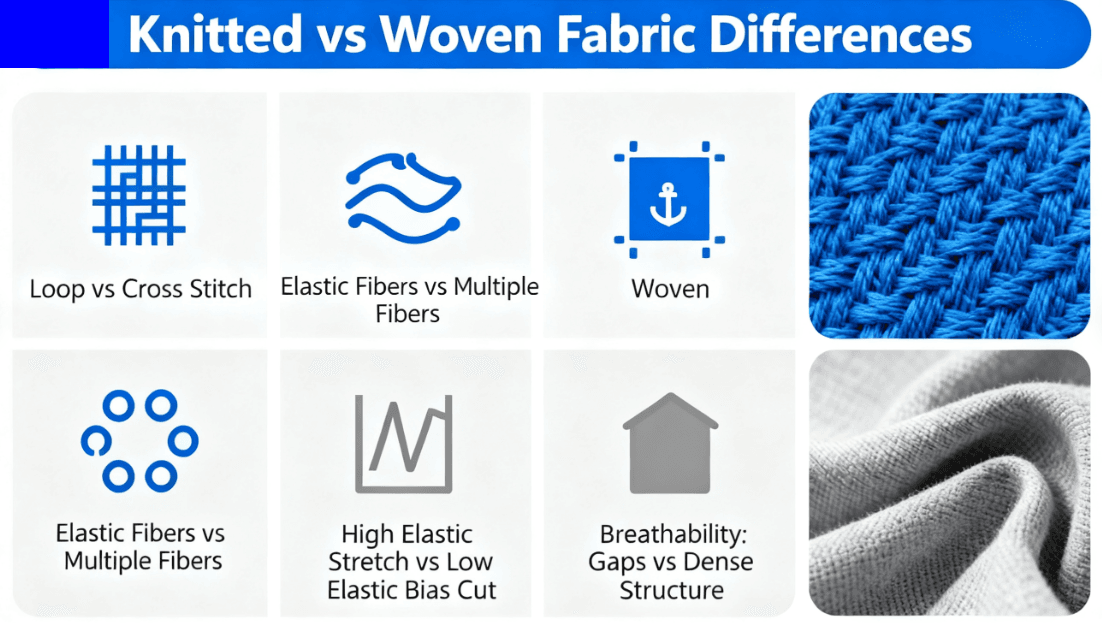 Knitted vs Woven Fabric Differences

Loop vs Cross Stitch

Elastic Fibers vs Multiple Fibers

Woven

Elastic Fibers vs Multiple Fibers

High Elastic Stretch vs Low Elastic Bias Cut

Breathability: Gaps vs Dense Structure